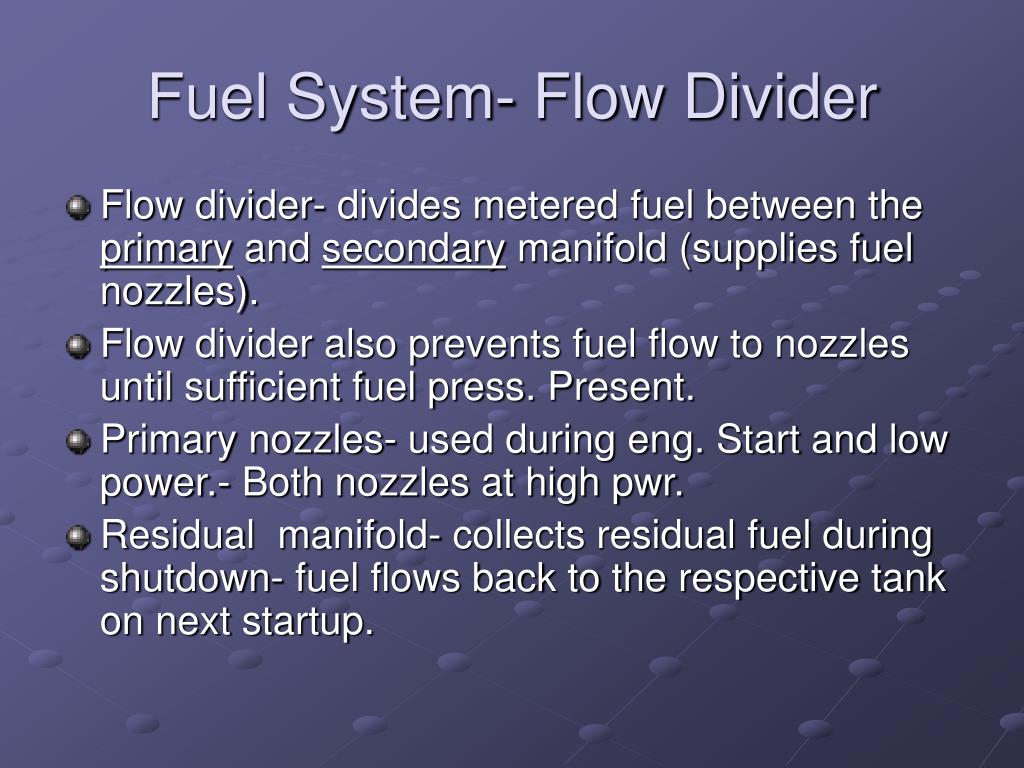 Fuel System- Flow Divider

Flow divider- divides metered fuel between the primary and secondary manifold (supplies fuel nozzles).

Flow divider also prevents fuel flow to nozzles until sufficient fuel press. Present.

Primary nozzles- used during eng. Start and low power.- Both nozzles at high pwr.

Residual manifold- collects residual fuel during shutdown- fuel flows back to the respective tank on next startup.